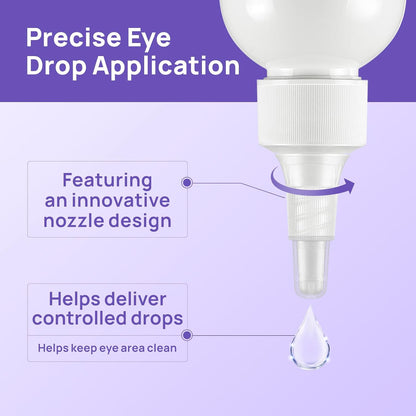 Precise Eye Drop Application

Featuring an innovative nozzle design

Helps deliver controlled drops

Helps keep eye area clean